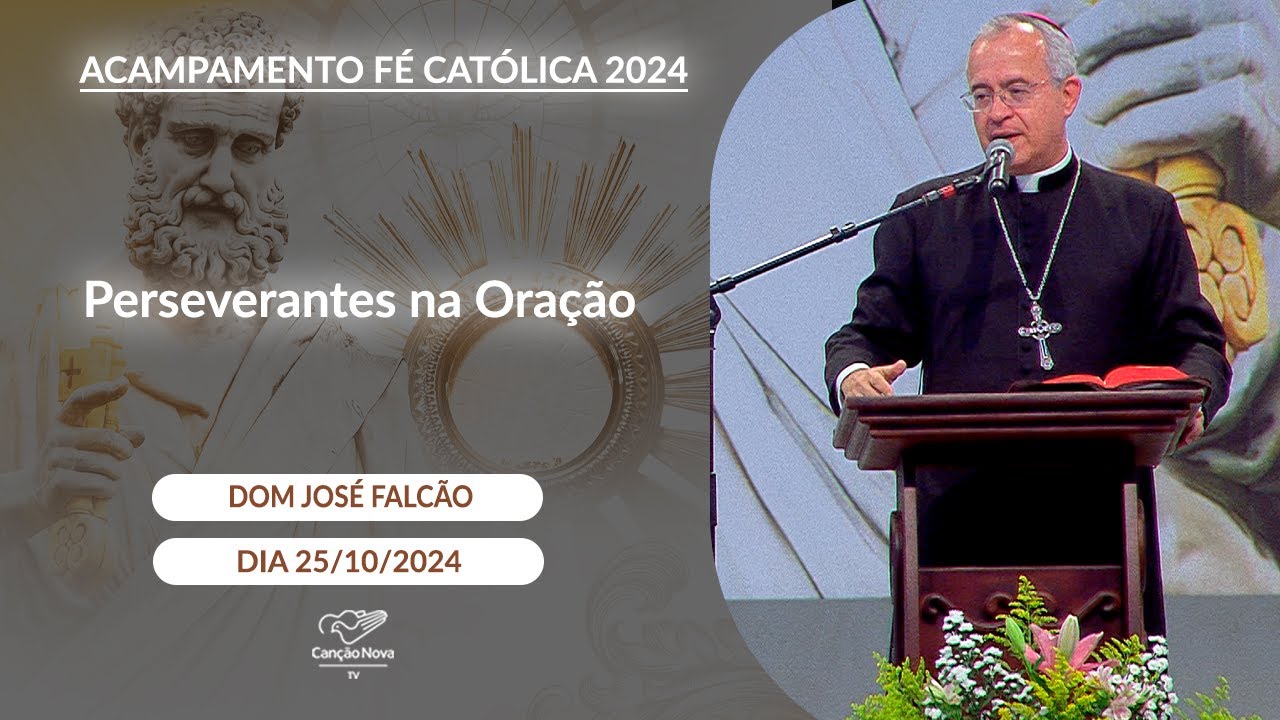 ACAMPAMENTO FÉ CATÓLICA 2024

Perseverantes na Oração

DOM JOSÉ FALCÃO

DIA 25/10/2024

Canção Nova
TV